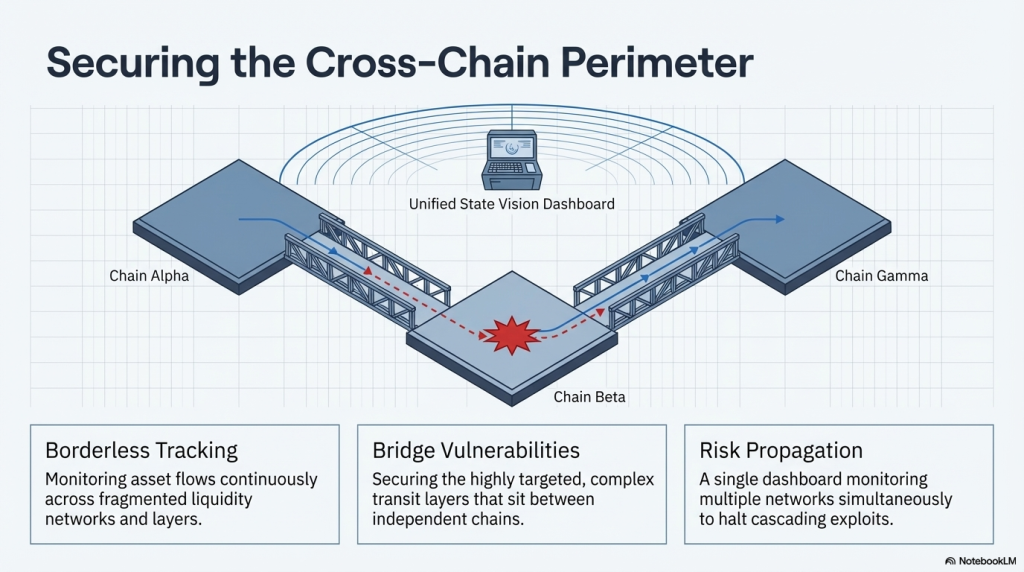 Securing the Cross-Chain Perimeter

Unified State Vision Dashboard

Chain Alpha

Chain Gamma

Chain Beta

Borderless Tracking

Monitoring asset flows continuously across fragmented liquidity networks and layers.

Bridge Vulnerabilities

Securing the highly targeted, complex transit layers that sit between independent chains.

Risk Propagation

A single dashboard monitoring multiple networks simultaneously to halt cascading exploits.

NotebookLM